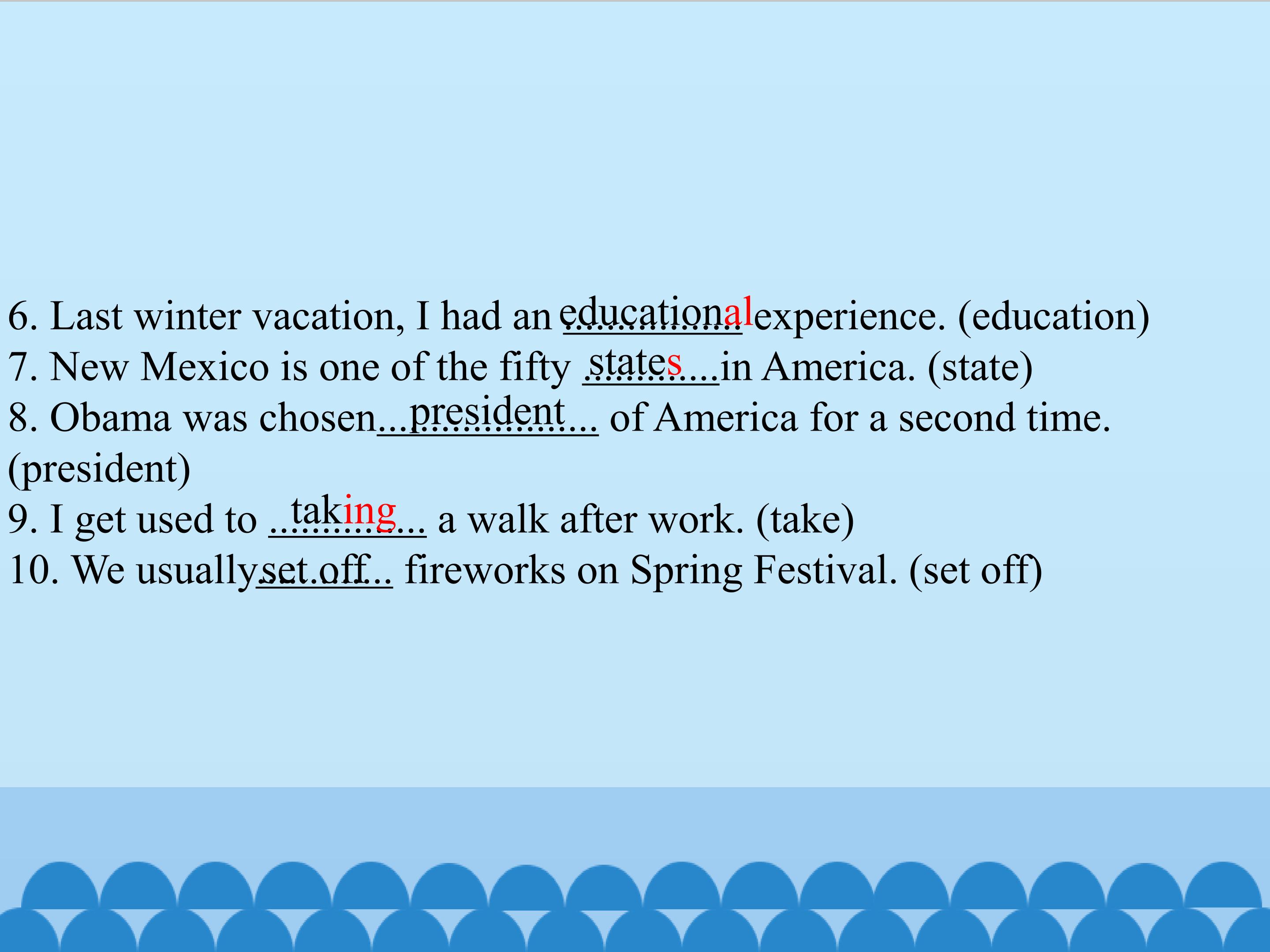 6. Last winter vacation, I had an educational experience. (education)
7. New Mexico is one of the fifty states in America. (state)
8. Obama was chosen president of America for a second time. (president)
9. I get used to taking a walk after work. (take)
10. We usually set off fireworks on Spring Festival. (set off)